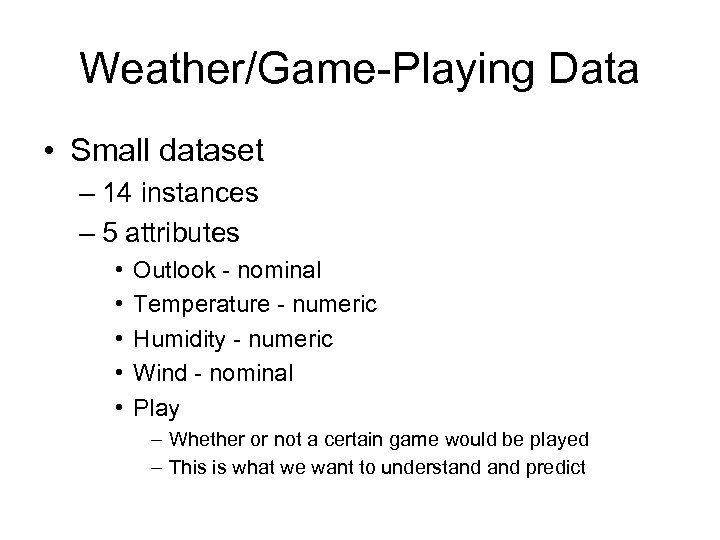 Weather/Game-Playing Data

• Small dataset
– 14 instances
– 5 attributes
• Outlook - nominal
• Temperature - numeric
• Humidity - numeric
• Wind - nominal
• Play
– Whether or not a certain game would be played
– This is what we want to understand and predict